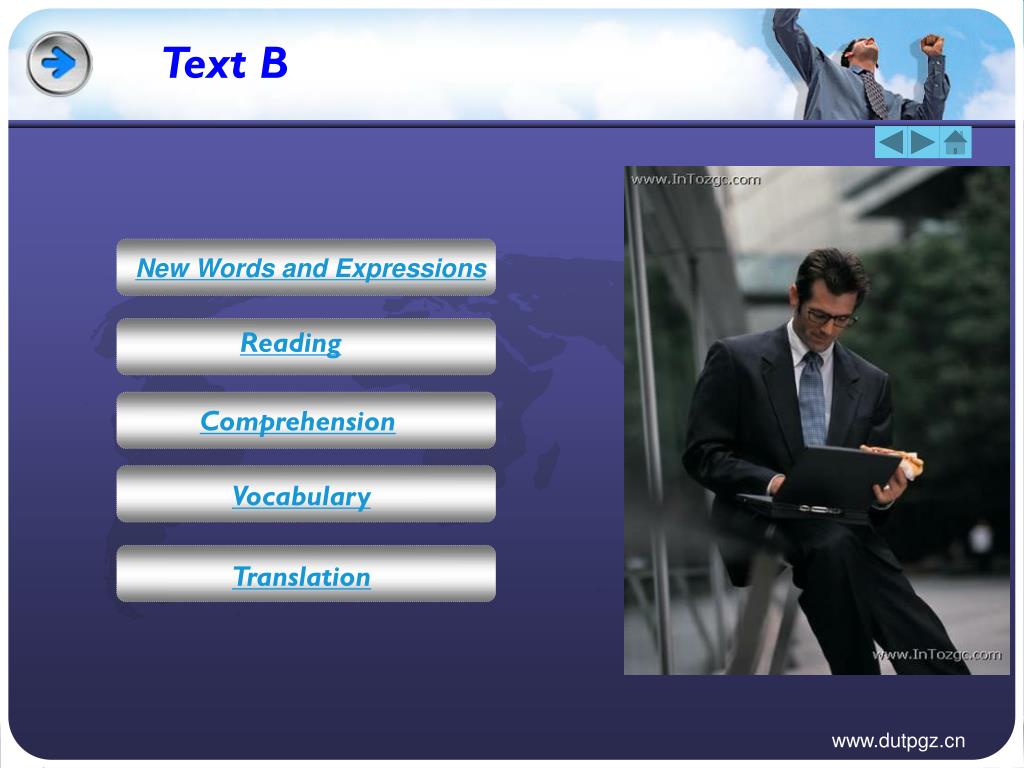 Text B

New Words and Expressions

Reading

Comprehension

Vocabulary

Translation

www.InTozgc.com

www.InTozgc.com

www.dutpgz.cn